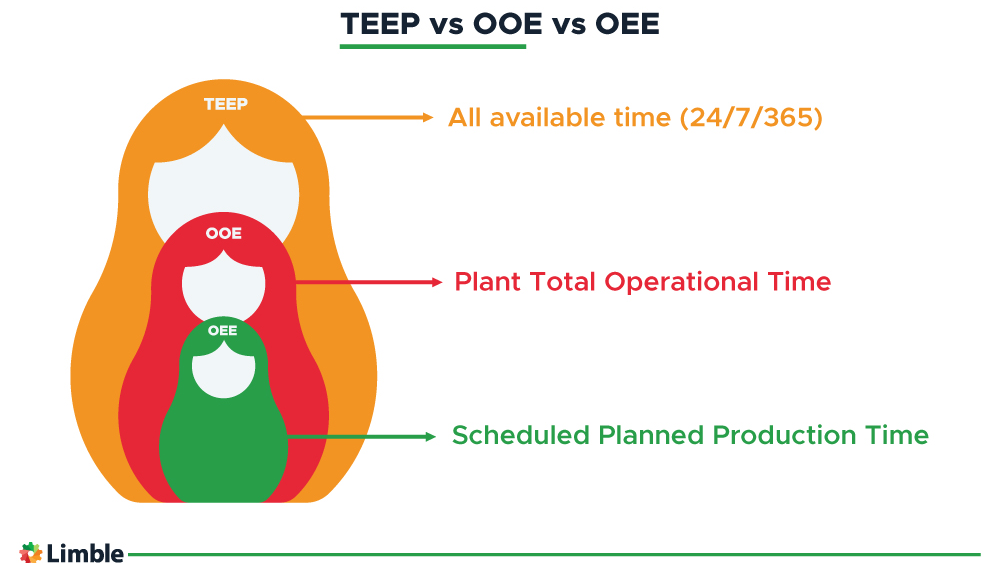 TEEP vs OOE vs OEE

TEEP

All available time (24/7/365)

OOE

Plant Total Operational Time

OEE

Scheduled Planned Production Time

Limble